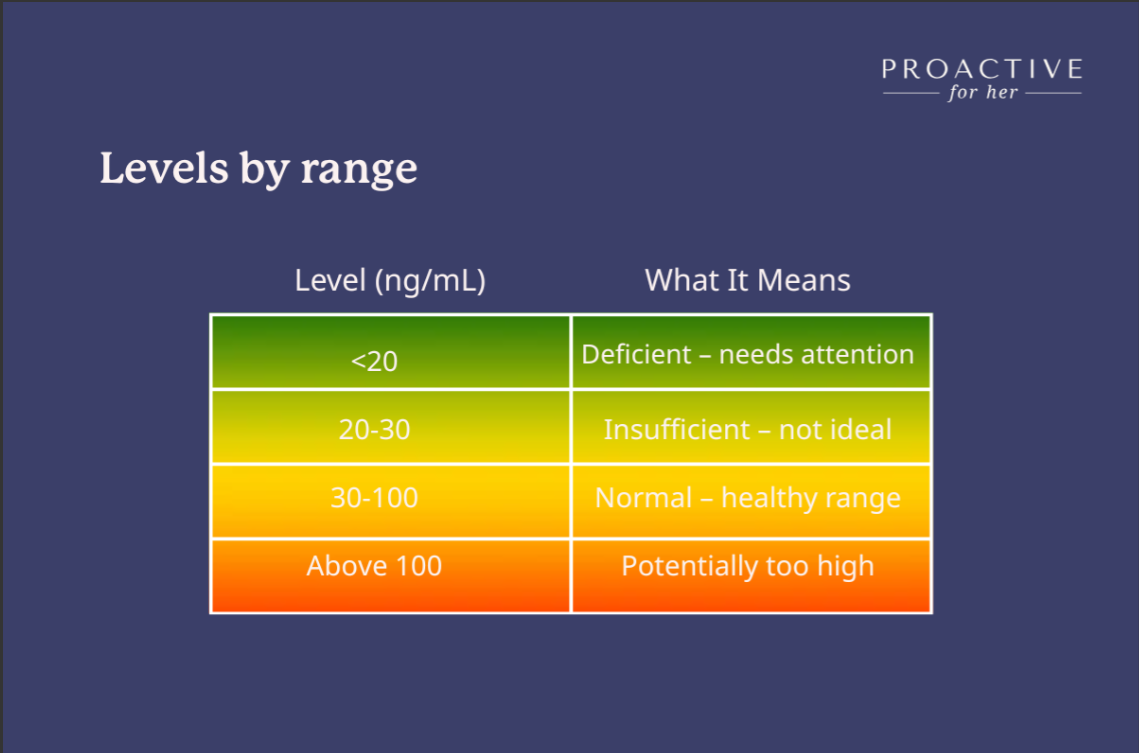 PROACTIVE
for her

Levels by range

| Level (ng/mL) | What It Means |
|---|---|
| <20 | Deficient – needs attention |
| 20-30 | Insufficient – not ideal |
| 30-100 | Normal – healthy range |
| Above 100 | Potentially too high |